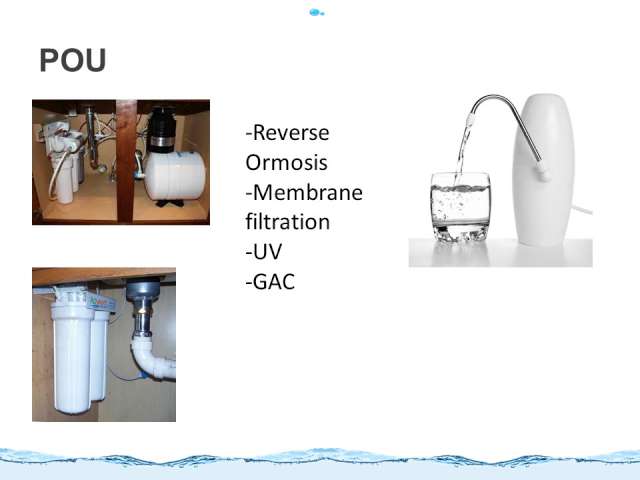 POU

-Reverse Ormosis
-Membrane filtration
-UV
-GAC